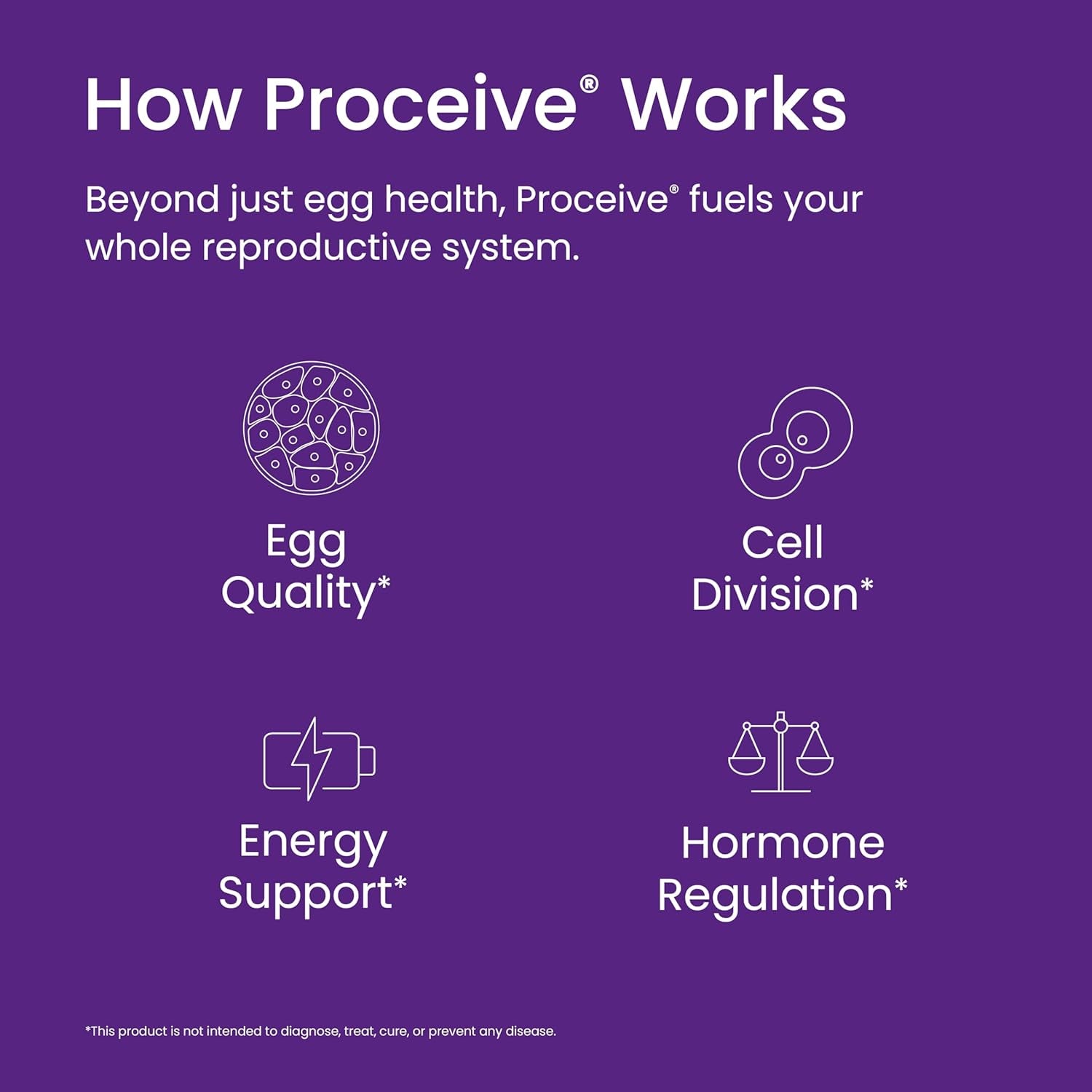 How Proceive® Works

Beyond just egg health, Proceive® fuels your whole reproductive system.

Egg Quality*

Cell Division*

Energy Support*

Hormone Regulation*

*This product is not intended to diagnose, treat, cure, or prevent any disease.